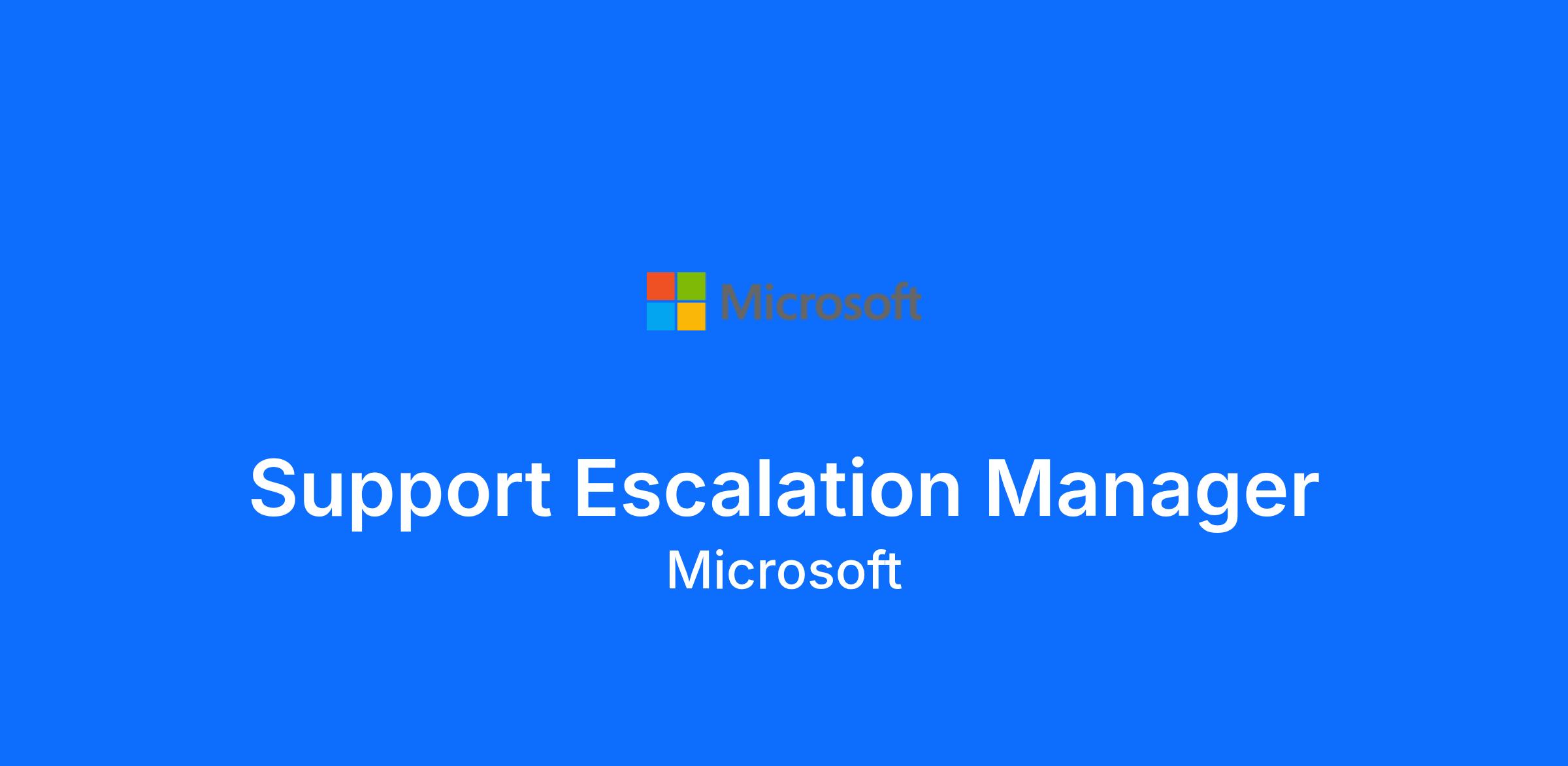 Microsoft

Support Escalation Manager
Microsoft